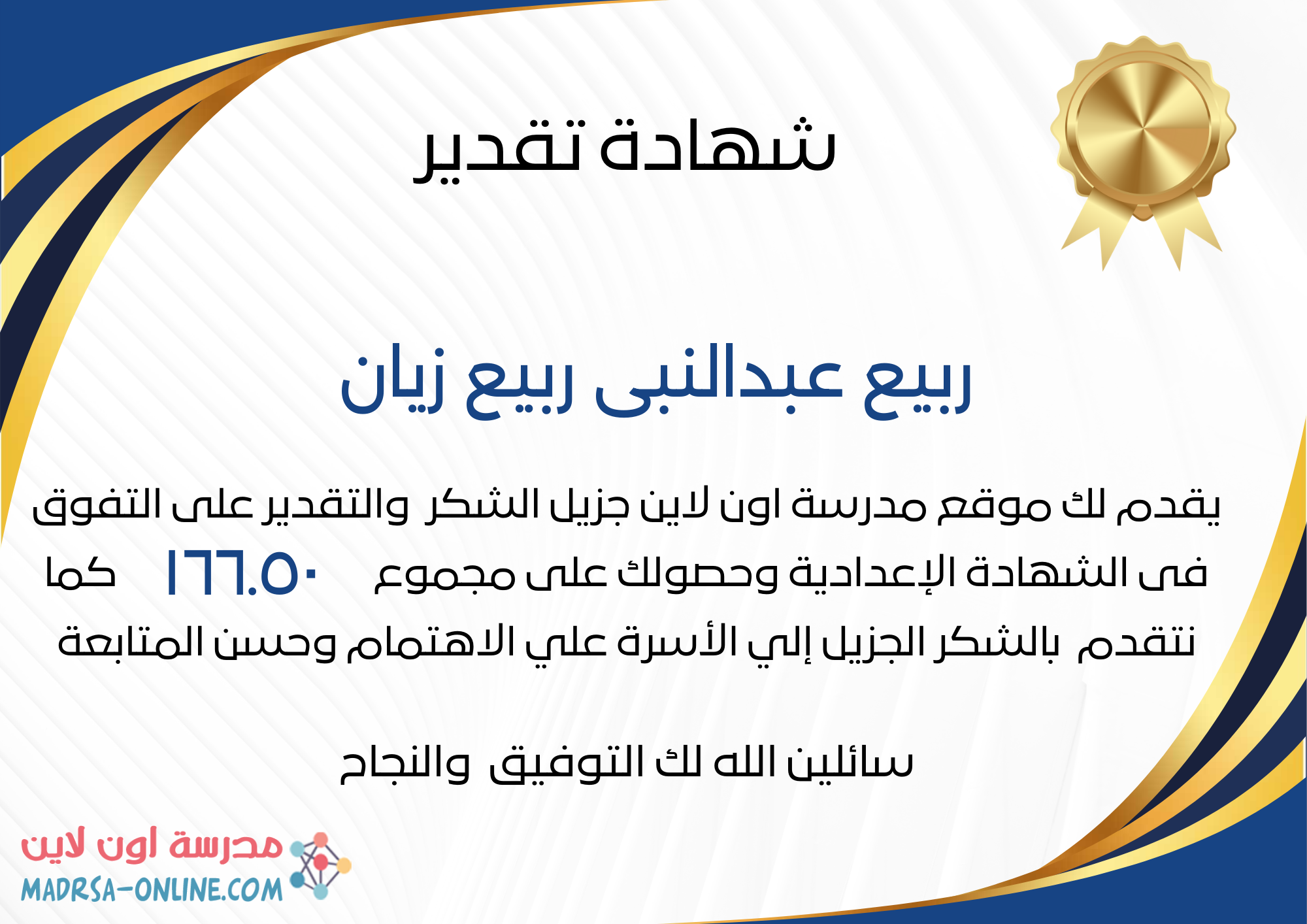 شهادة تقدير

ربيع عبدالنبى ربيع زيان

يقدم لك موقع مدرسة اون لاين جزيل الشكر والتقدير على التفوق فى الشهادة الإعدادية وحصولك على مجموع ١٦٦.٥٠ كما نتقدم بالشكر الجزيل إلي الأسرة علي الاهتمام وحسن المتابعة

سائلين الله لك التوفيق والنجاح

مدرسة اون لاين
MADRSA-ONLINE.COM